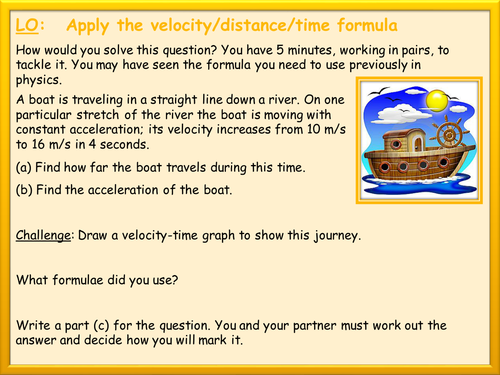 LO: Apply the velocity/distance/time formula

How would you solve this question? You have 5 minutes, working in pairs, to tackle it. You may have seen the formula you need to use previously in physics.

A boat is traveling in a straight line down a river. On one particular stretch of the river the boat is moving with constant acceleration; its velocity increases from 10 m/s to 16 m/s in 4 seconds.

(a) Find how far the boat travels during this time.

(b) Find the acceleration of the boat.

Challenge: Draw a velocity-time graph to show this journey.

What formulae did you use?

Write a part (c) for the question. You and your partner must work out the answer and decide how you will mark it.